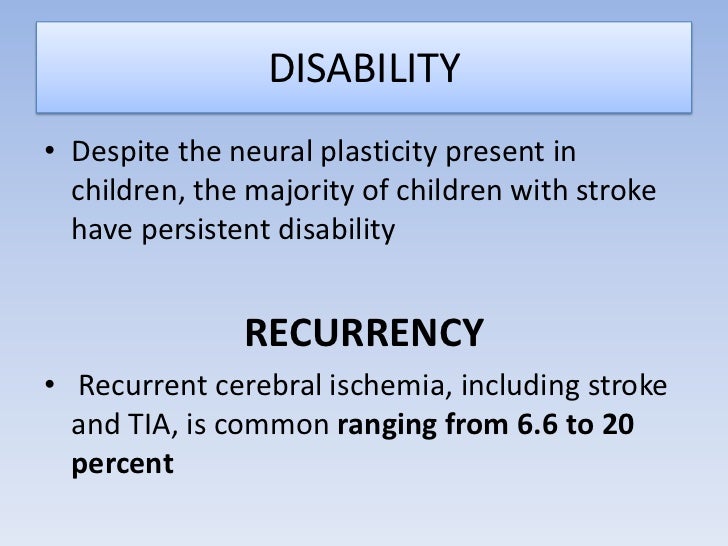 DISABILITY

• Despite the neural plasticity present in children, the majority of children with stroke have persistent disability

RECURRENCY

• Recurrent cerebral ischemia, including stroke and TIA, is common ranging from 6.6 to 20 percent